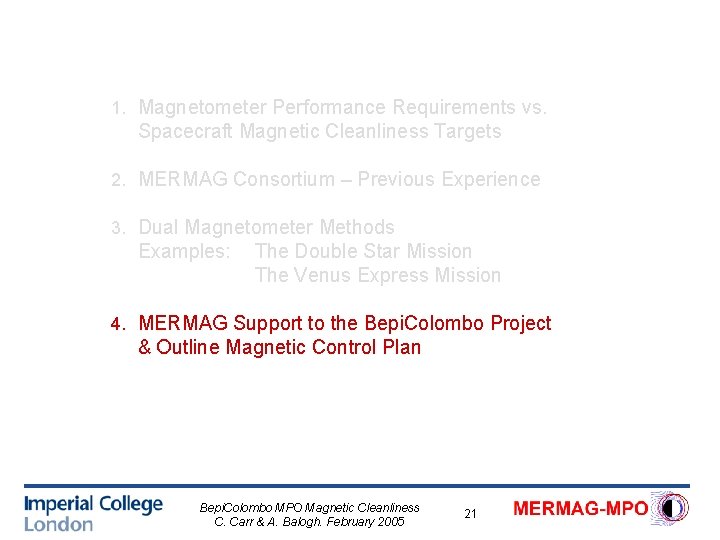 1. Magnetometer Performance Requirements vs. Spacecraft Magnetic Cleanliness Targets

2. MERMAG Consortium – Previous Experience

3. Dual Magnetometer Methods
Examples: The Double Star Mission
The Venus Express Mission

4. MERMAG Support to the BepiColombo Project & Outline Magnetic Control Plan

Imperial College London

BepiColombo MPO Magnetic Cleanliness
C. Carr & A. Balogh. February 2005

21

MERMAG-MPO